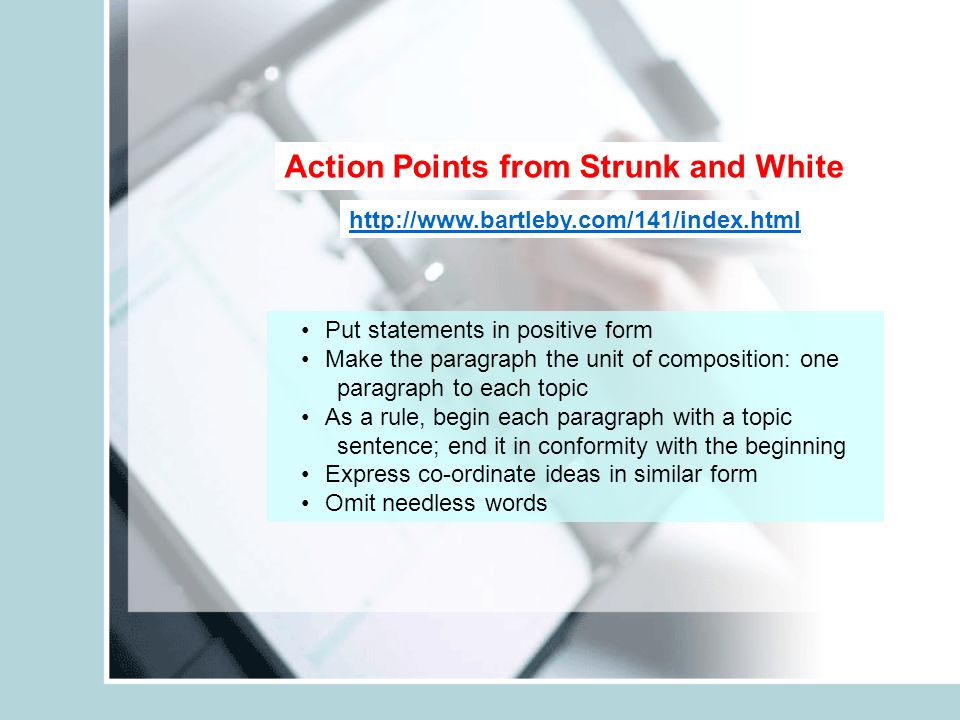 Action Points from Strunk and White

http://www.bartleby.com/141/index.html

• Put statements in positive form
• Make the paragraph the unit of composition: one paragraph to each topic
• As a rule, begin each paragraph with a topic sentence; end it in conformity with the beginning
• Express co-ordinate ideas in similar form
• Omit needless words